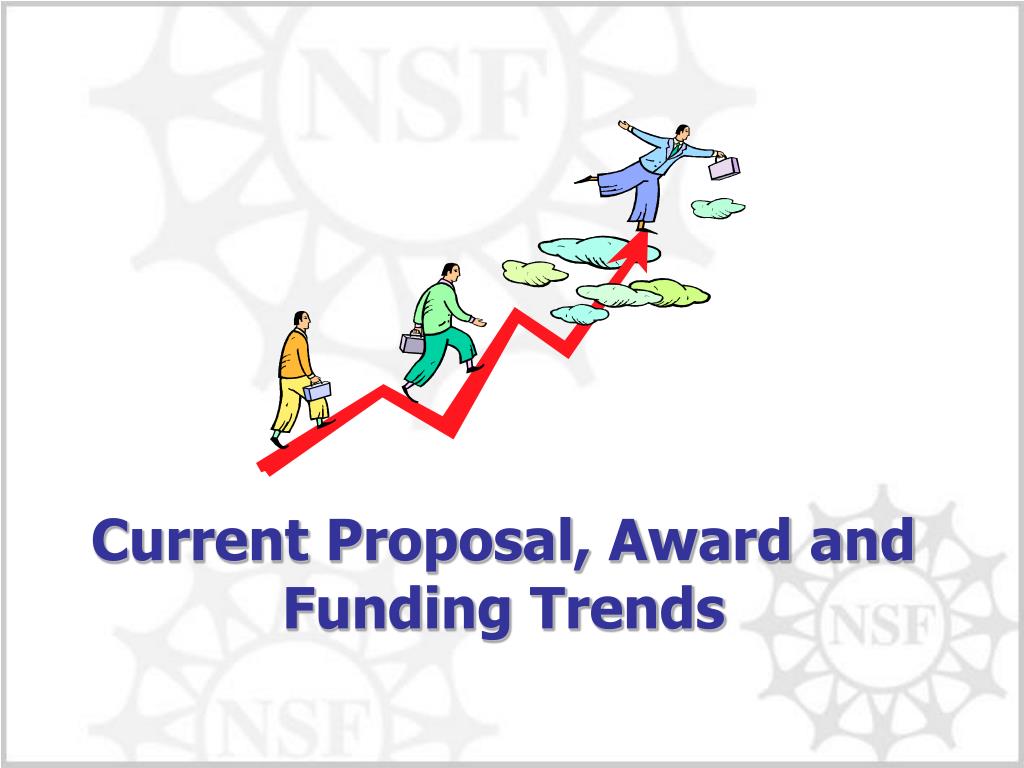 NSF

Current Proposal, Award and Funding Trends

NSF

NSF